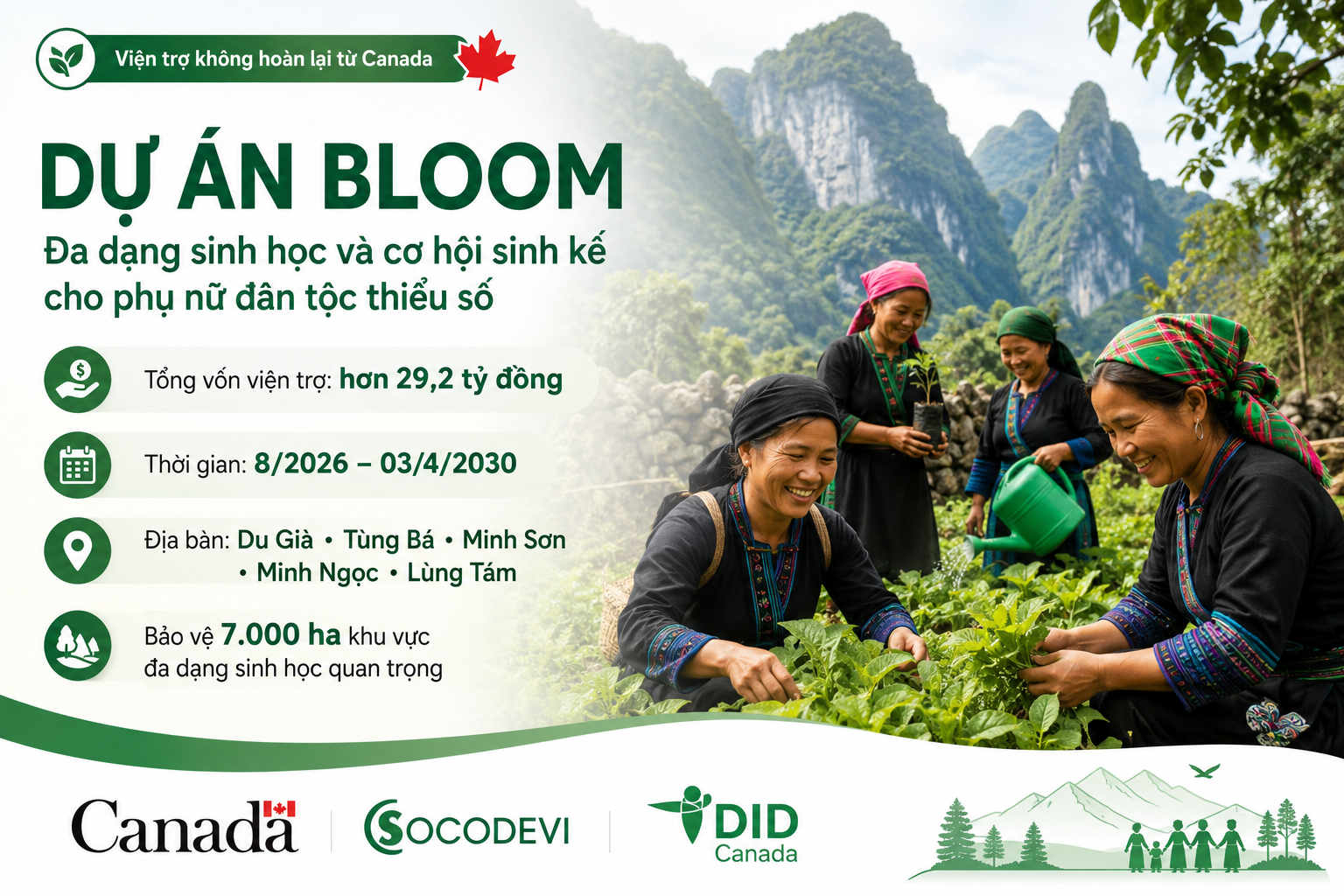 Viện trợ không hoàn lại từ Canada

DỰ ÁN BLOOM

Đa dạng sinh học và cơ hội sinh kế cho phụ nữ dân tộc thiểu số

Tổng vốn viện trợ: hơn 29,2 tỷ đồng

Thời gian: 8/2026 – 03/4/2030

Địa bàn: Du Già • Tùng Bá • Minh Sơn • Minh Ngọc • Lùng Tám

Bảo vệ 7.000 ha khu vực đa dạng sinh học quan trọng

Canada

SOCODEVI

DID Canada